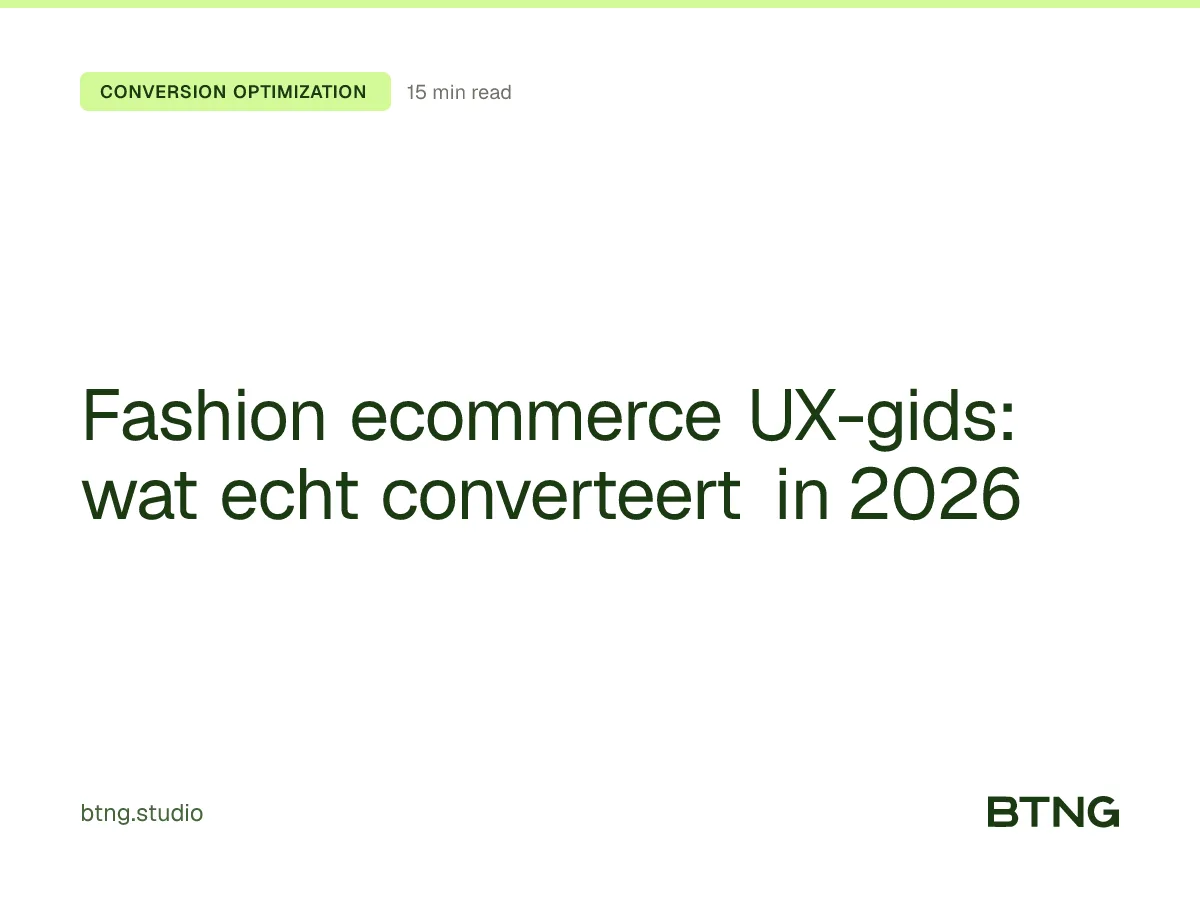 CONVERSION OPTIMIZATION 15 min read

Fashion ecommerce UX-gids: wat echt converteert in 2026

btng.studio

BTNG